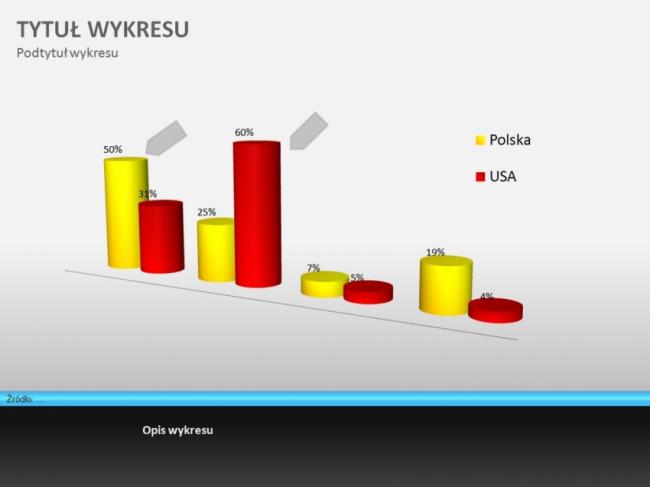 TYTUŁ WYKRESU
Podtytuł wykresu

50%
31%
25%
60%
7%
5%
19%
4%

Polska
USA

Źródło: ...

Opis wykresu